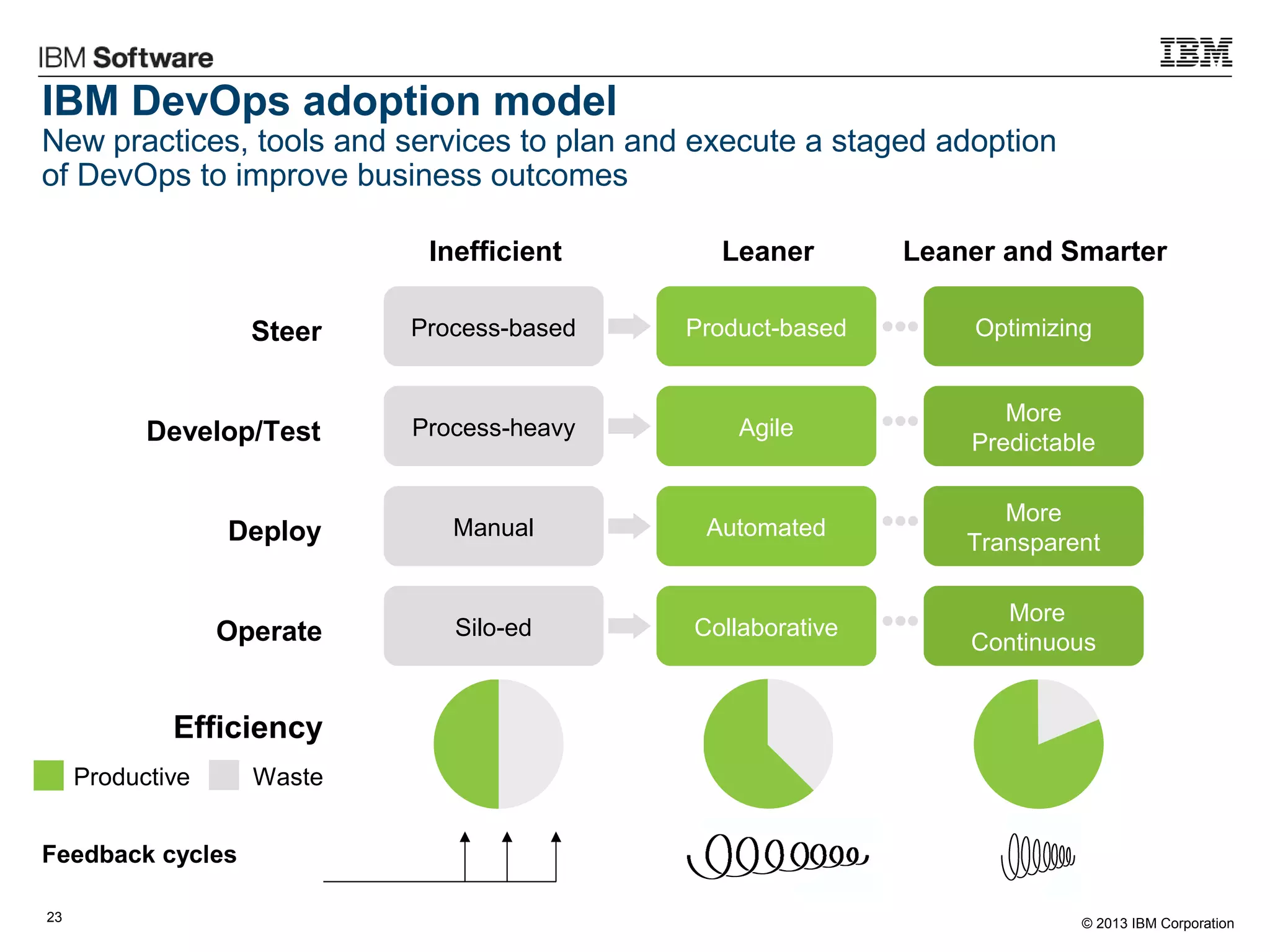 IBM Software

IBM

IBM DevOps adoption model

New practices, tools and services to plan and execute a staged adoption of DevOps to improve business outcomes

| | Inefficient | Leaner | Leaner and Smarter |
|---|---|---|---|
| Steer | Process-based | Product-based | Optimizing |
| Develop/Test | Process-heavy | Agile | More Predictable |
| Deploy | Manual | Automated | More Transparent |
| Operate | Silo-ed | Collaborative | More Continuous |

Efficiency

Productive Waste

Feedback cycles

23

© 2013 IBM Corporation